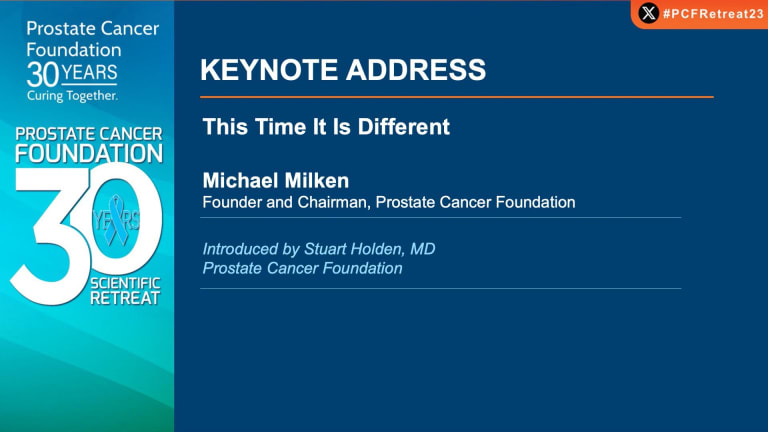 Prostate Cancer Foundation
30 YEARS
Curing Together.

PROSTATE CANCER FOUNDATION
30 YEARS
SCIENTIFIC RETREAT

#PCFRetreat23

KEYNOTE ADDRESS

This Time It Is Different

Michael Milken
Founder and Chairman, Prostate Cancer Foundation

Introduced by Stuart Holden, MD
Prostate Cancer Foundation